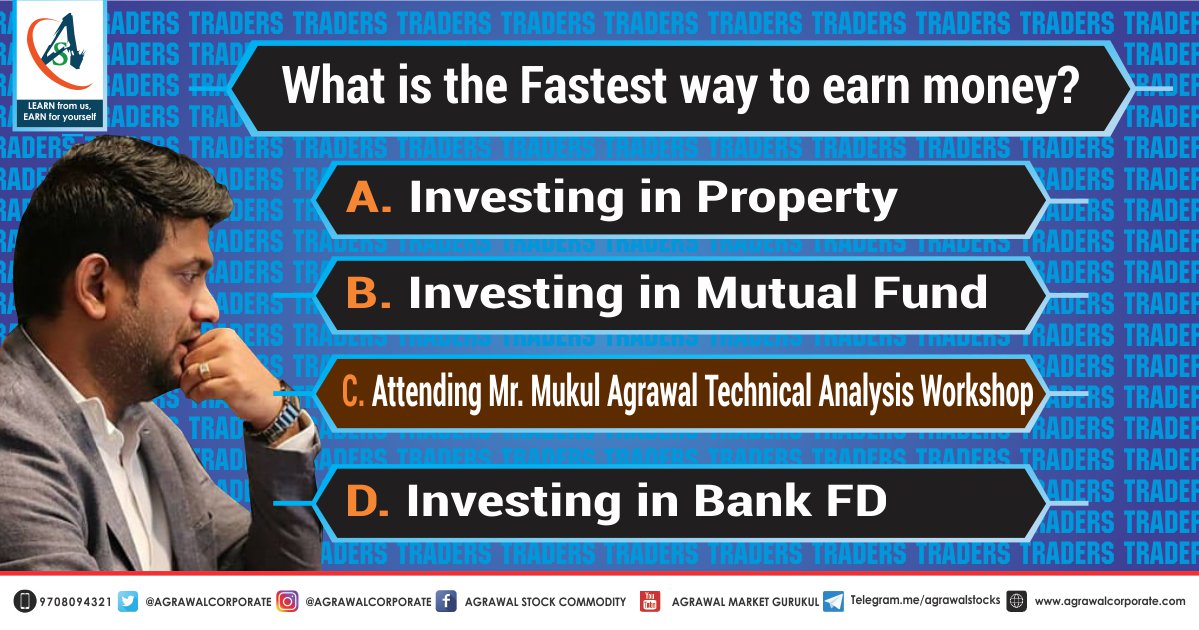 LEARN from us, EARN for yourself

What is the Fastest way to earn money?

A. Investing in Property

B. Investing in Mutual Fund

C. Attending Mr. Mukul Agrawal Technical Analysis Workshop

D. Investing in Bank FD

9708094321 @AGRAWALCORPORATE @AGRAWALCORPORATE AGRAWAL STOCK COMMODITY AGRAWAL MARKET GURUKUL Telegram.me/agrawalstocks www.agrawalcorporate.com